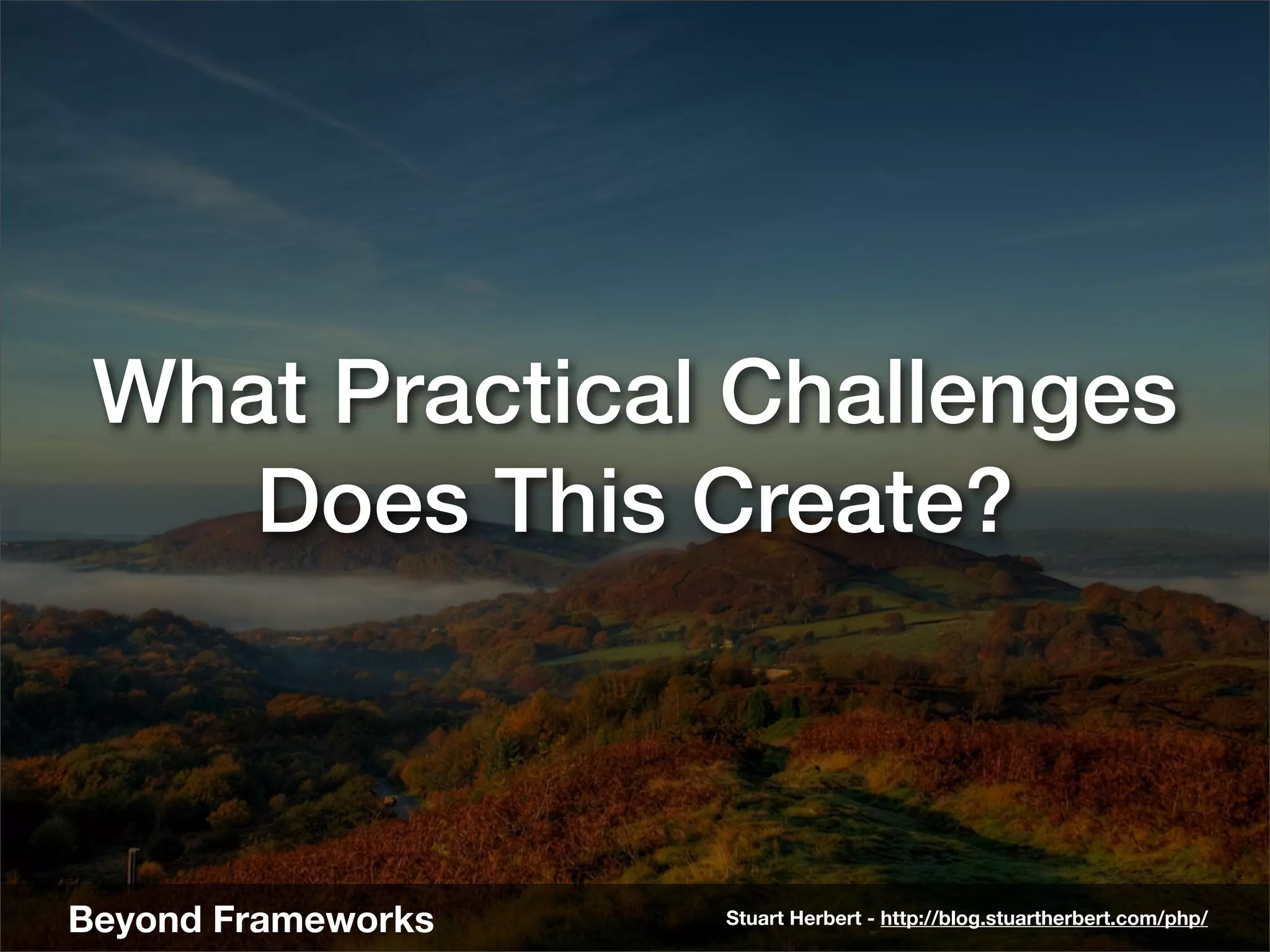 What Practical Challenges Does This Create?

Beyond Frameworks

Stuart Herbert - http://blog.stuartherbert.com/php/